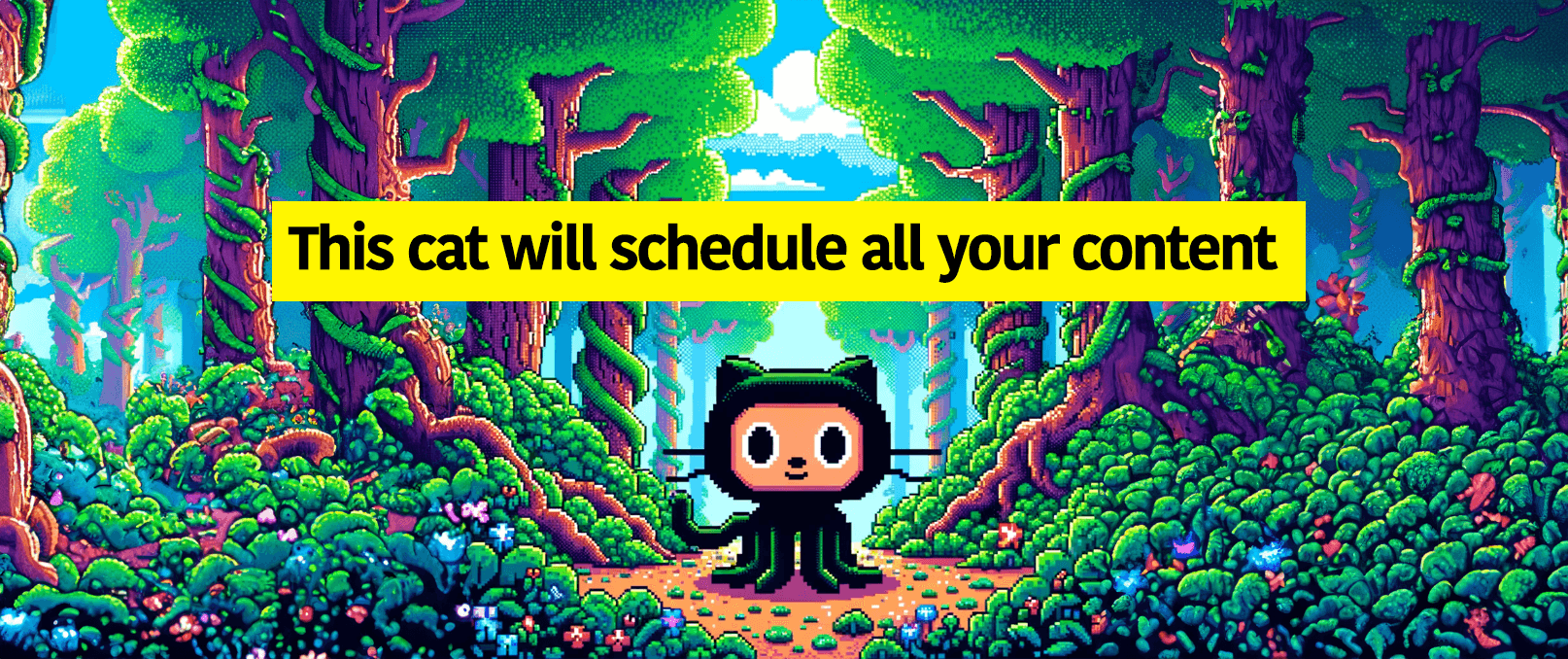 This cat will schedule all your content